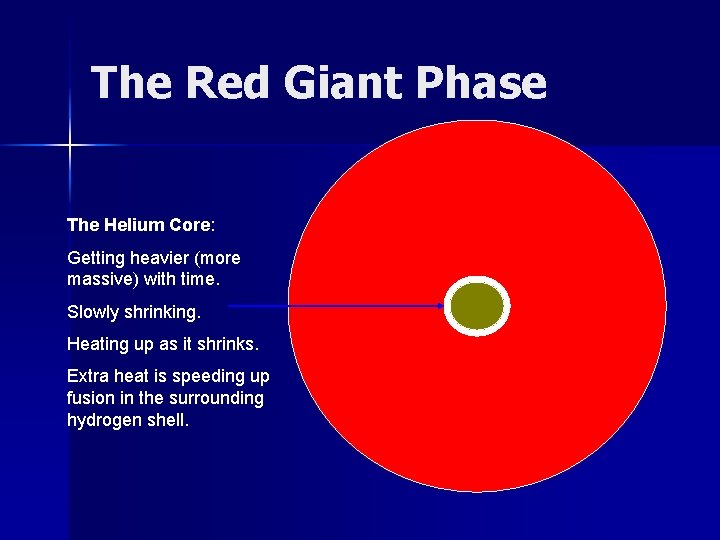 The Red Giant Phase

The Helium Core:

Getting heavier (more massive) with time.

Slowly shrinking.

Heating up as it shrinks.

Extra heat is speeding up fusion in the surrounding hydrogen shell.